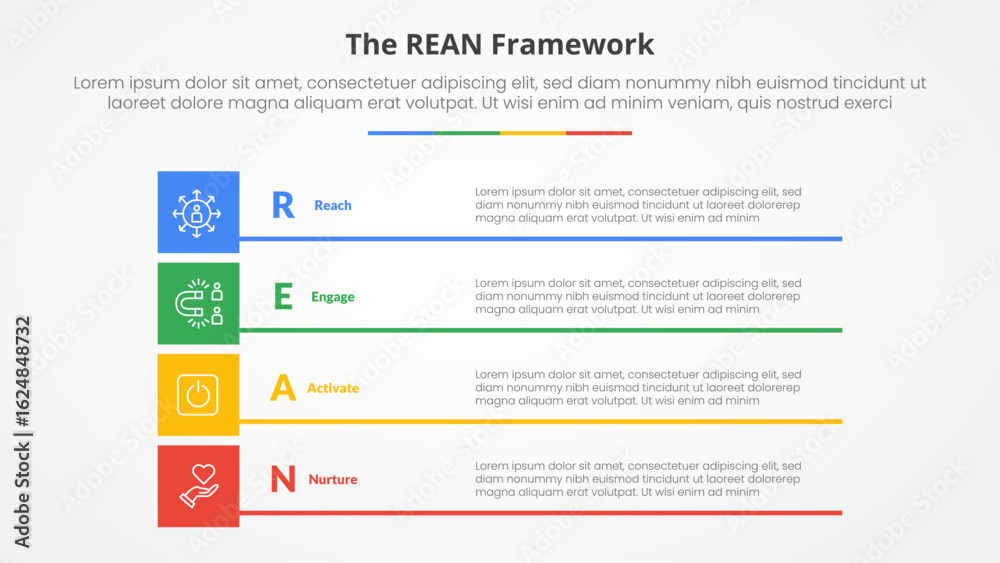 The REAN Framework

Lorem ipsum dolor sit amet, consectetuer adipiscing elit, sed diam nonummy nibh euismod tincidunt ut laoreet dolore magna aliquam erat volutpat. Ut wisi enim ad minim veniam, quis nostrud exerci

R Reach

Lorem ipsum dolor sit amet, consectetuer adipiscing elit, sed diam nonummy nibh euismod tincidunt ut laoreet dolorerep magna aliquam erat volutpat. Ut wisi enim ad minim

E Engage

Lorem ipsum dolor sit amet, consectetuer adipiscing elit, sed diam nonummy nibh euismod tincidunt ut laoreet dolorerep magna aliquam erat volutpat. Ut wisi enim ad minim

A Activate

Lorem ipsum dolor sit amet, consectetuer adipiscing elit, sed diam nonummy nibh euismod tincidunt ut laoreet dolorerep magna aliquam erat volutpat. Ut wisi enim ad minim

N Nurture

Lorem ipsum dolor sit amet, consectetuer adipiscing elit, sed diam nonummy nibh euismod tincidunt ut laoreet dolorerep magna aliquam erat volutpat. Ut wisi enim ad minim

Adobe Stock | #1624848732